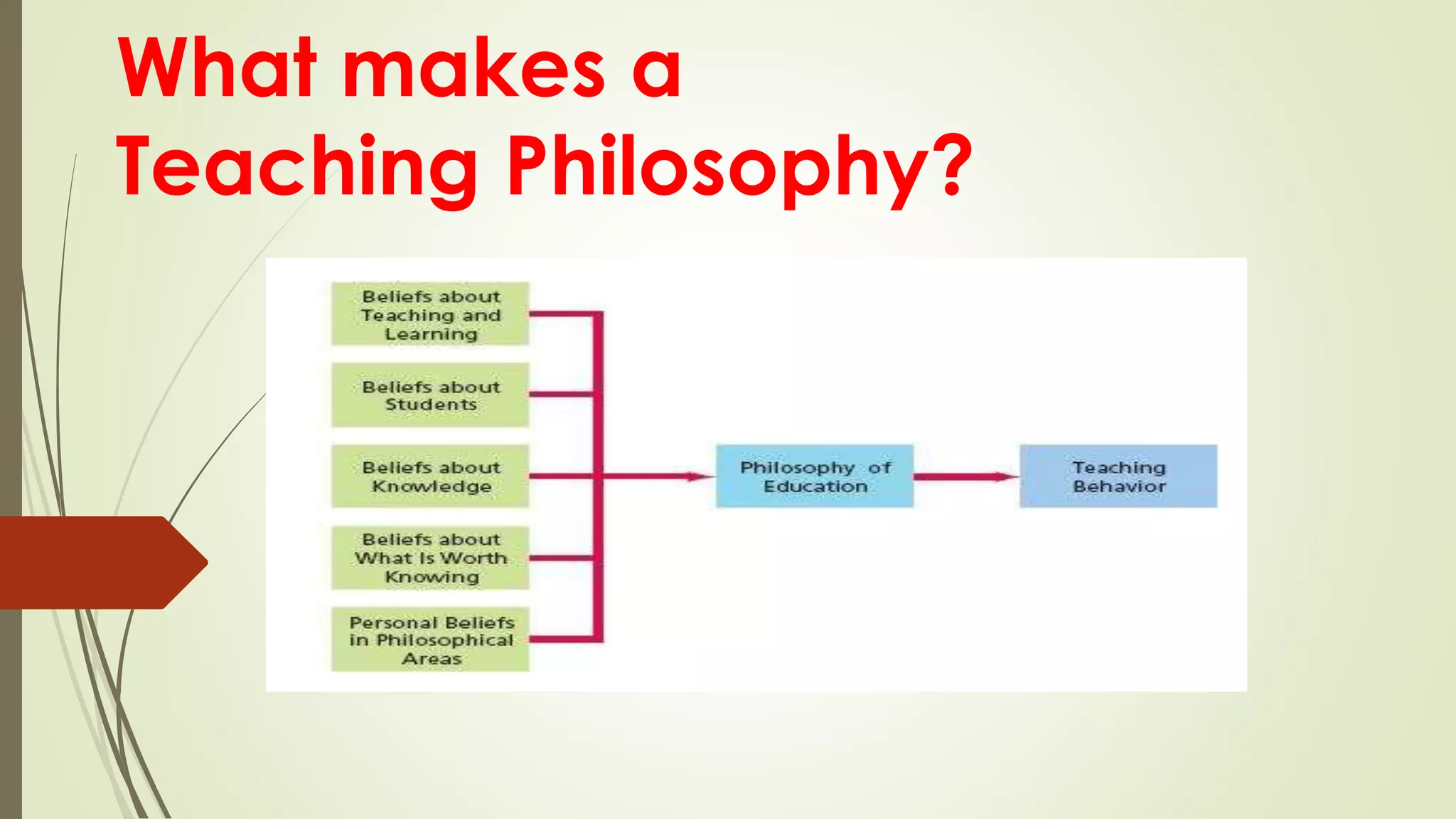 What makes a Teaching Philosophy?

Beliefs about Teaching and Learning

Beliefs about Students

Beliefs about Knowledge

Beliefs about What Is Worth Knowing

Personal Beliefs in Philosophical Areas

Philosophy of Education

Teaching Behavior